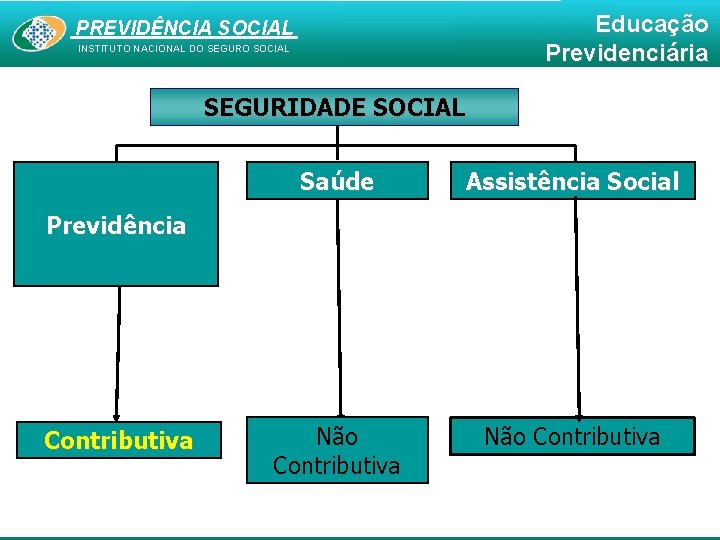 PREVIDÊNCIA SOCIAL
INSTITUTO NACIONAL DO SEGURO SOCIAL

Educação
Previdenciária

SEGURIDADE SOCIAL

Previdência

Saúde

Assistência Social

Contributiva

Não Contributiva

Não Contributiva